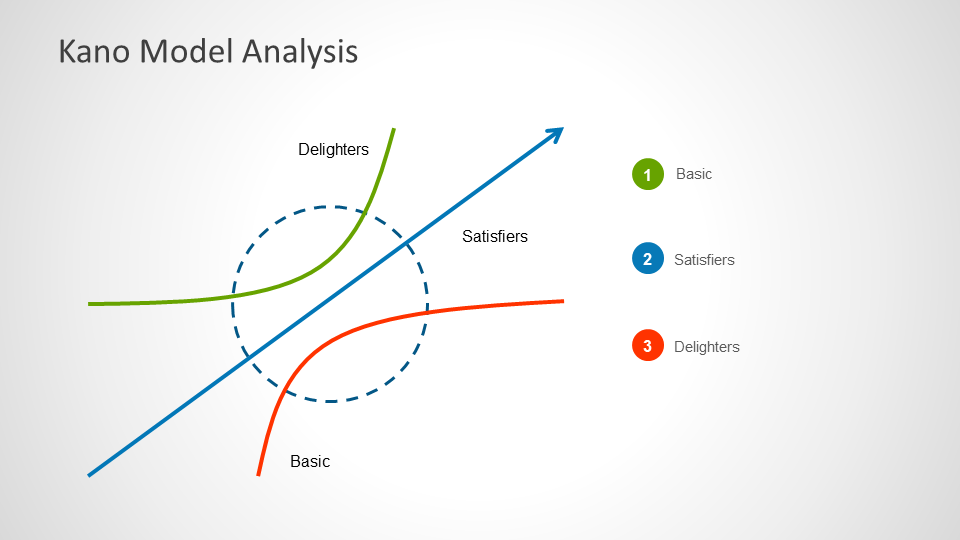 Kano Model Analysis

Delighters

Satisfiers

Basic

1 Basic

2 Satisfiers

3 Delighters